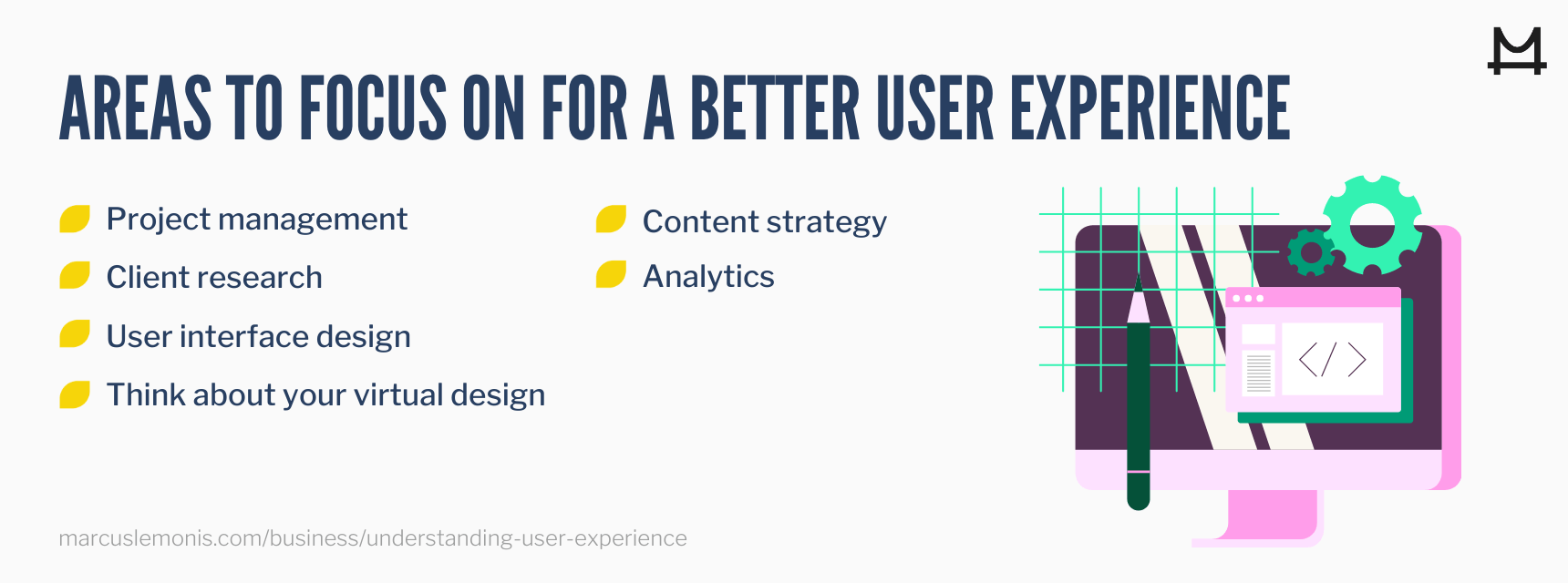 AREAS TO FOCUS ON FOR A BETTER USER EXPERIENCE

Project management
Client research
User interface design
Think about your virtual design

Content strategy
Analytics

</>

marcuslemonis.com/business/understanding-user-experience